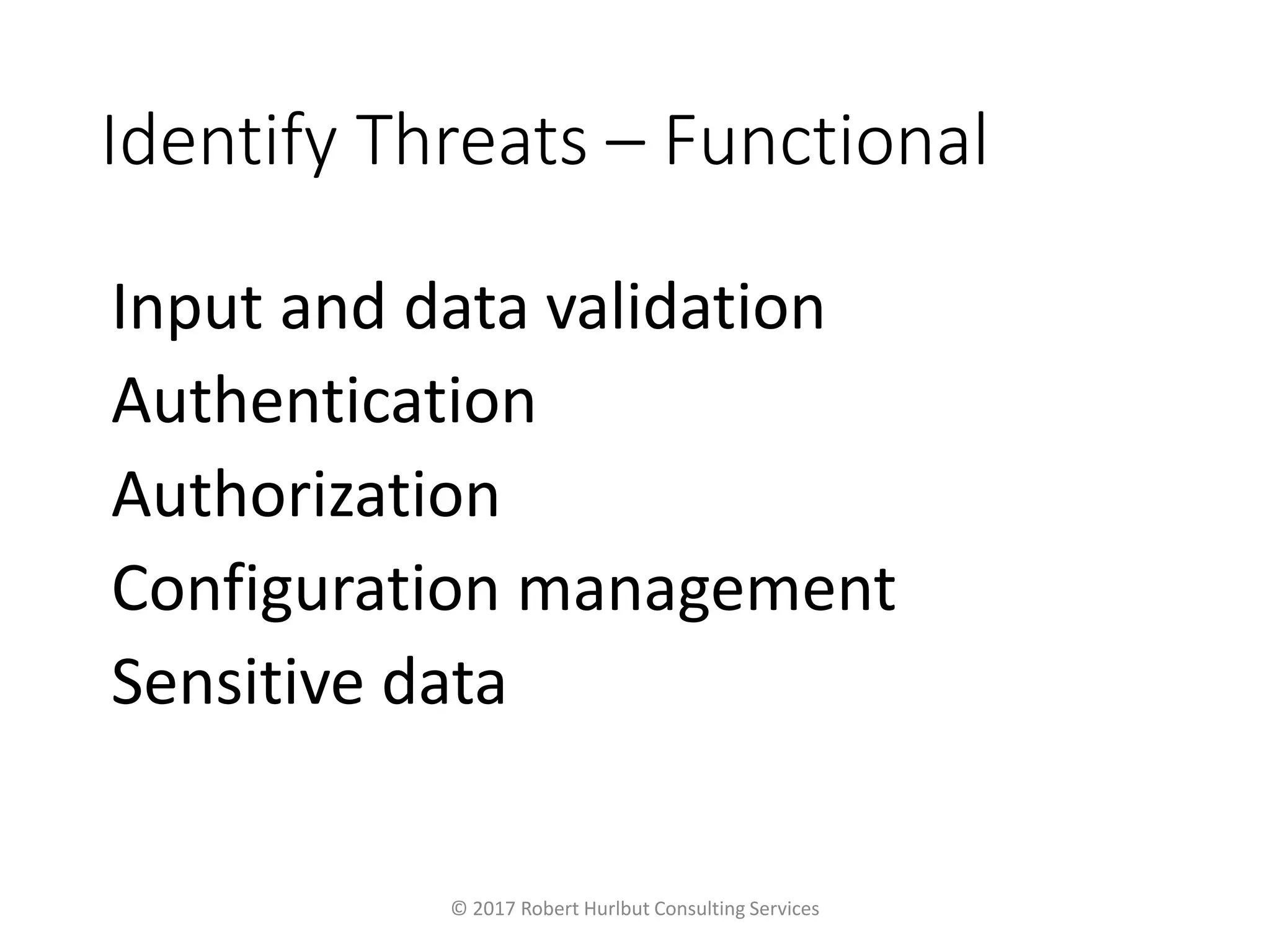 Identify Threats – Functional

Input and data validation
Authentication
Authorization
Configuration management
Sensitive data

© 2017 Robert Hurlbut Consulting Services